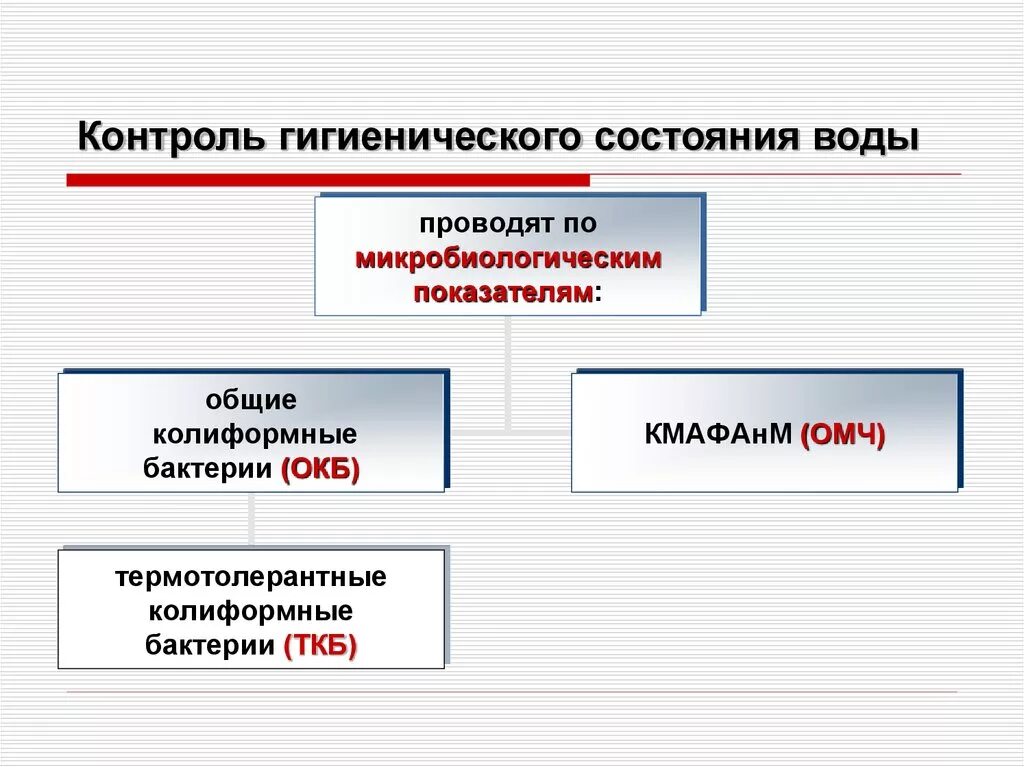 Контроль гигиенического состояния воды

проводят по микробиологическим показателям:

общие колиформные бактерии (ОКБ)

КМАФАнМ (ОМЧ)

термотолерантные колиформные бактерии (ТКБ)